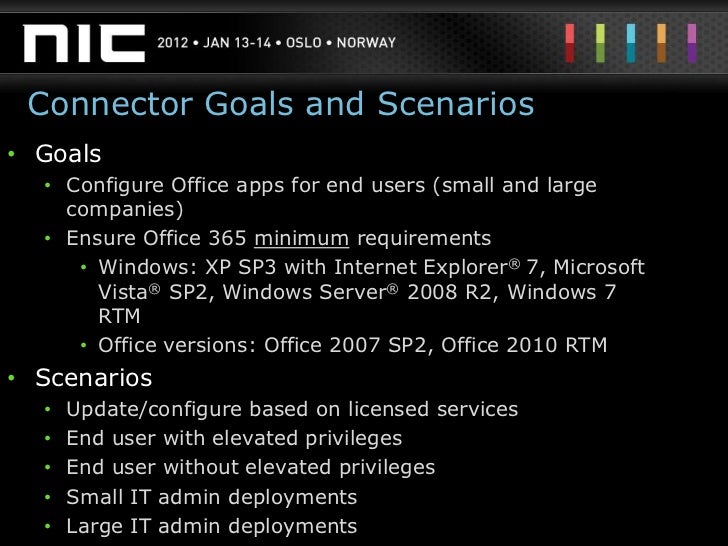 NIC 2012 • JAN 13-14 • OSLO • NORWAY

Connector Goals and Scenarios

• Goals
  • Configure Office apps for end users (small and large companies)
  • Ensure Office 365 minimum requirements
    • Windows: XP SP3 with Internet Explorer® 7, Microsoft Vista® SP2, Windows Server® 2008 R2, Windows 7 RTM
    • Office versions: Office 2007 SP2, Office 2010 RTM
• Scenarios
  • Update/configure based on licensed services
  • End user with elevated privileges
  • End user without elevated privileges
  • Small IT admin deployments
  • Large IT admin deployments